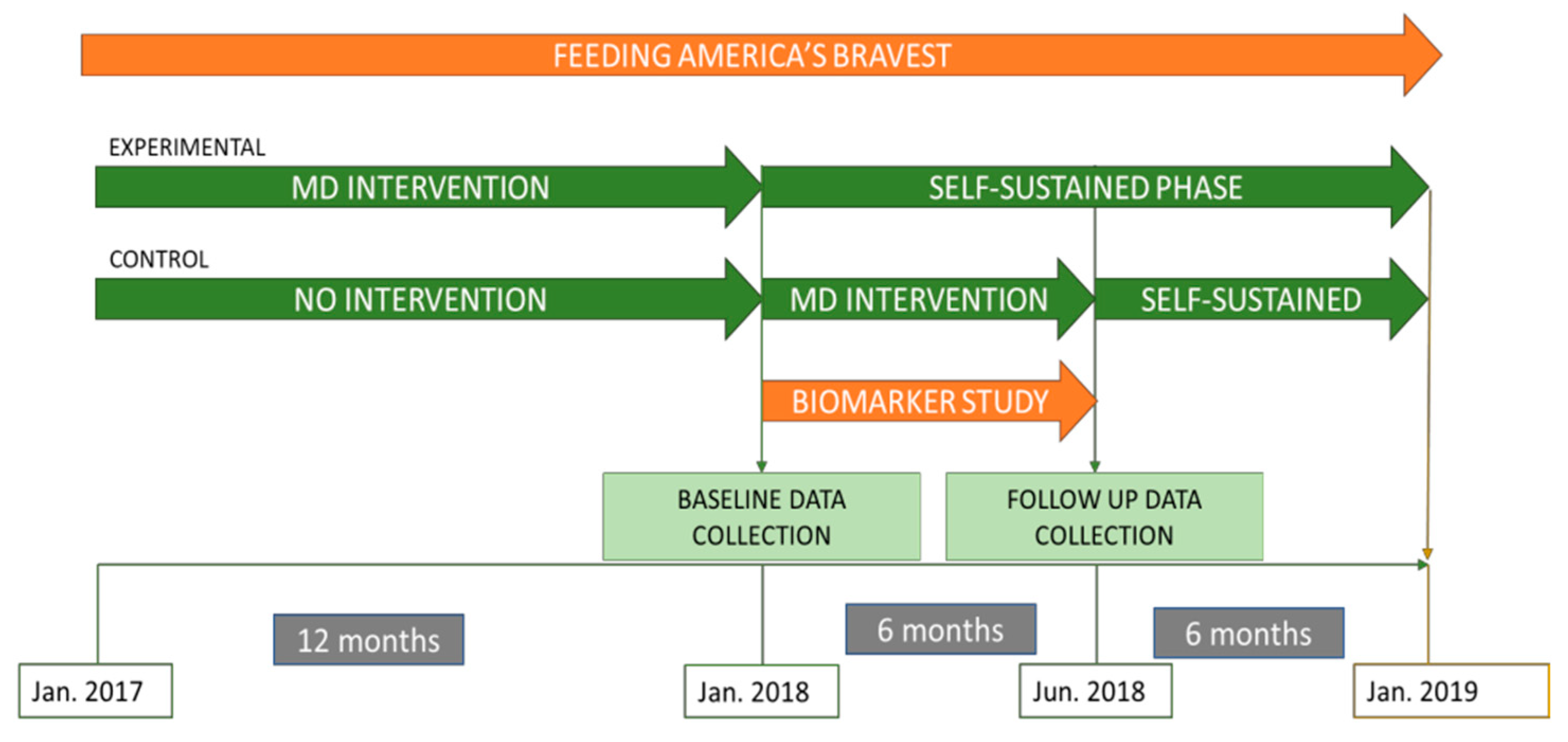 FEEDING AMERICA'S BRAVEST

EXPERIMENTAL

MD INTERVENTION

SELF-SUSTAINED PHASE

CONTROL

NO INTERVENTION

MD INTERVENTION

SELF-SUSTAINED

BIOMARKER STUDY

BASELINE DATA COLLECTION

FOLLOW UP DATA COLLECTION

12 months

6 months

6 months

Jan. 2017

Jan. 2018

Jun. 2018

Jan. 2019